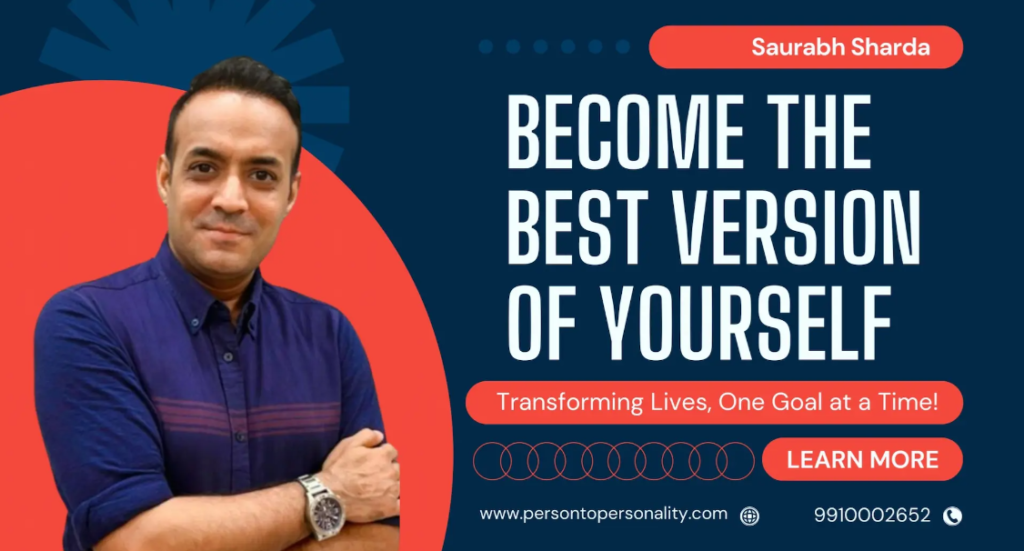 Saurabh Sharda

BECOME THE BEST VERSION OF YOURSELF

Transforming Lives, One Goal at a Time!

LEARN MORE

www.persontopersonality.com

9910002652